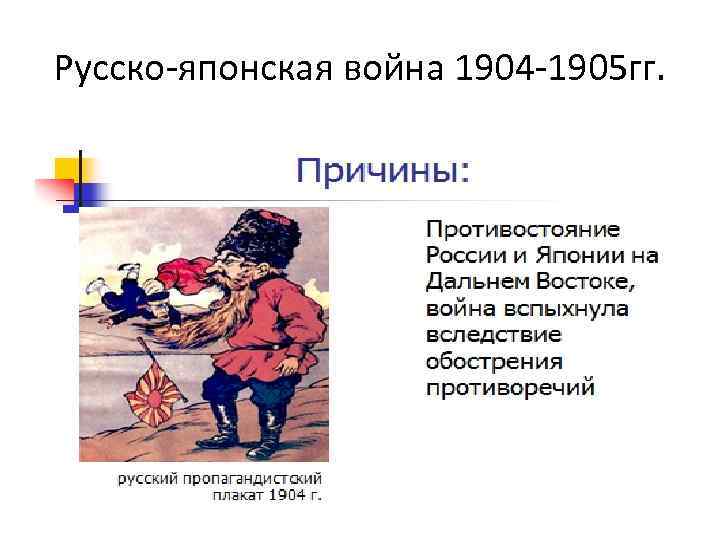 Русско-японская война 1904-1905гг.

Причины:

Противостояние России и Японии на Дальнем Востоке, война вспыхнула вследствие обострения противоречий

русский пропагандистский плакат 1904 г.